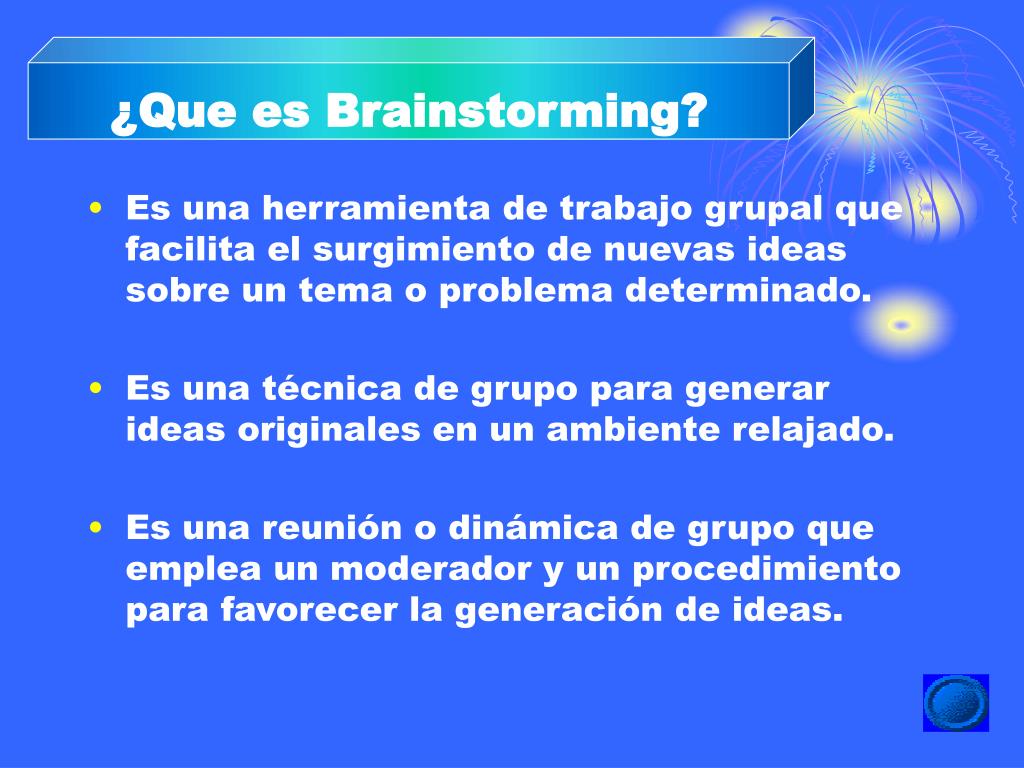 ¿Que es Brainstorming?

• Es una herramienta de trabajo grupal que facilita el surgimiento de nuevas ideas sobre un tema o problema determinado.

• Es una técnica de grupo para generar ideas originales en un ambiente relajado.

• Es una reunión o dinámica de grupo que emplea un moderador y un procedimiento para favorecer la generación de ideas.